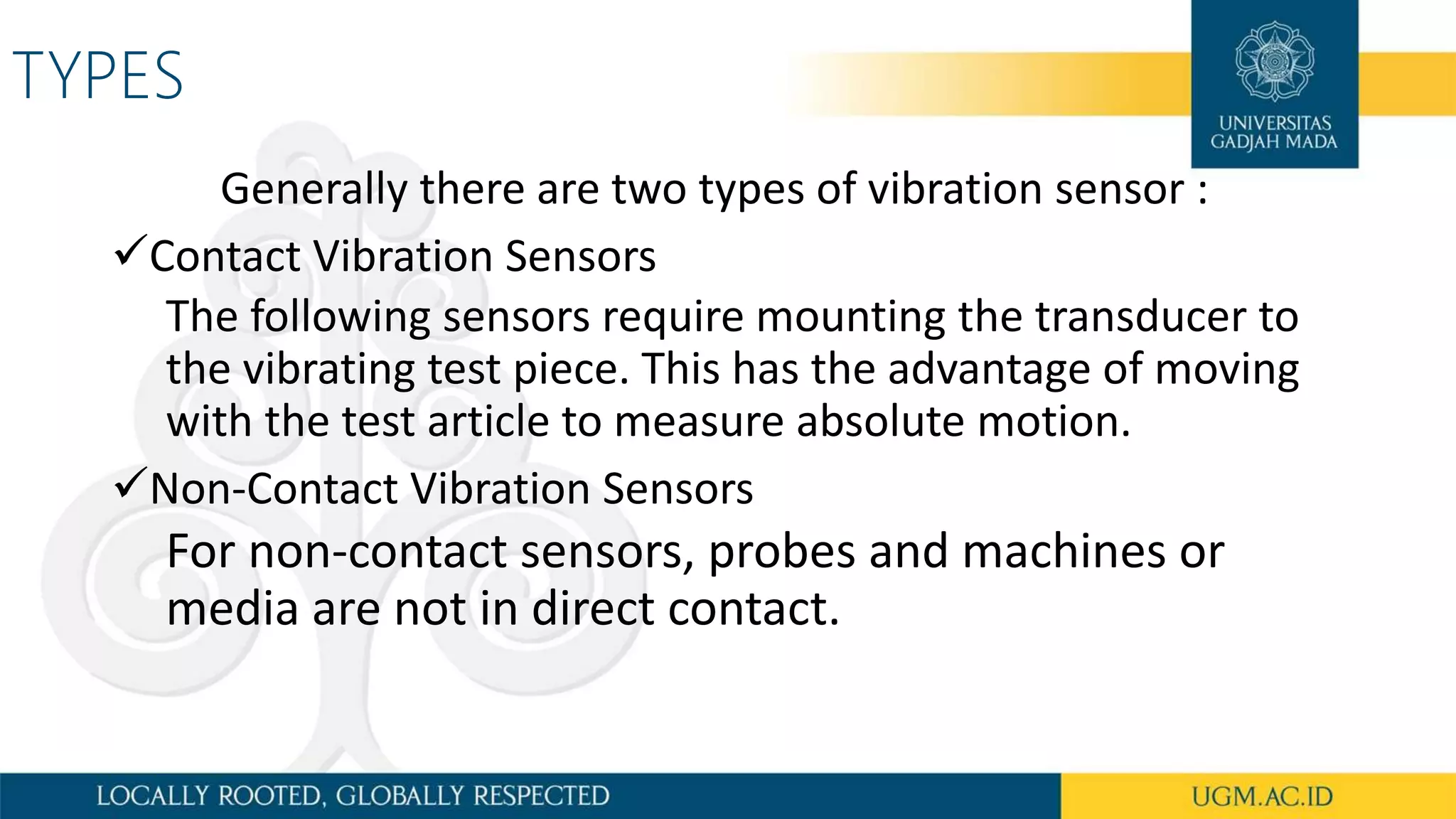 TYPES

UNIVERSITAS GADJAH MADA

Generally there are two types of vibration sensor :

✓Contact Vibration Sensors

The following sensors require mounting the transducer to the vibrating test piece. This has the advantage of moving with the test article to measure absolute motion.

✓Non-Contact Vibration Sensors

For non-contact sensors, probes and machines or media are not in direct contact.

LOCALLY ROOTED, GLOBALLY RESPECTED

UGM.AC.ID